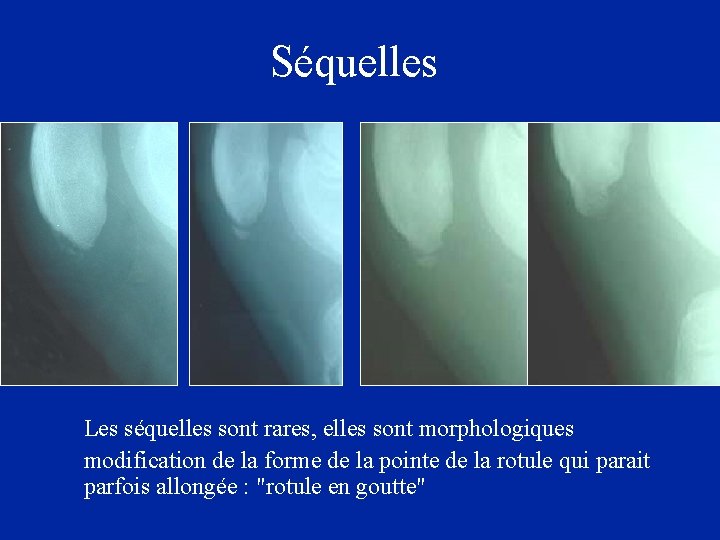 Séquelles

Les séquelles sont rares, elles sont morphologiques

modification de la forme de la pointe de la rotule qui parait parfois allongée : "rotule en goutte"